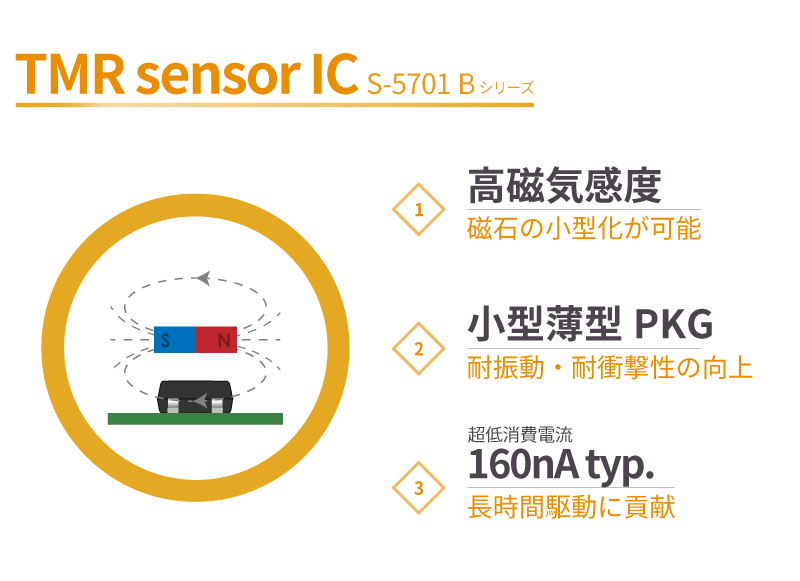 TMR sensor IC S-5701 B シリーズ

S N

1
高磁気感度
磁石の小型化が可能

2
小型薄型 PKG
耐振動・耐衝撃性の向上

3
超低消費電流
160nA typ.
長時間駆動に貢献